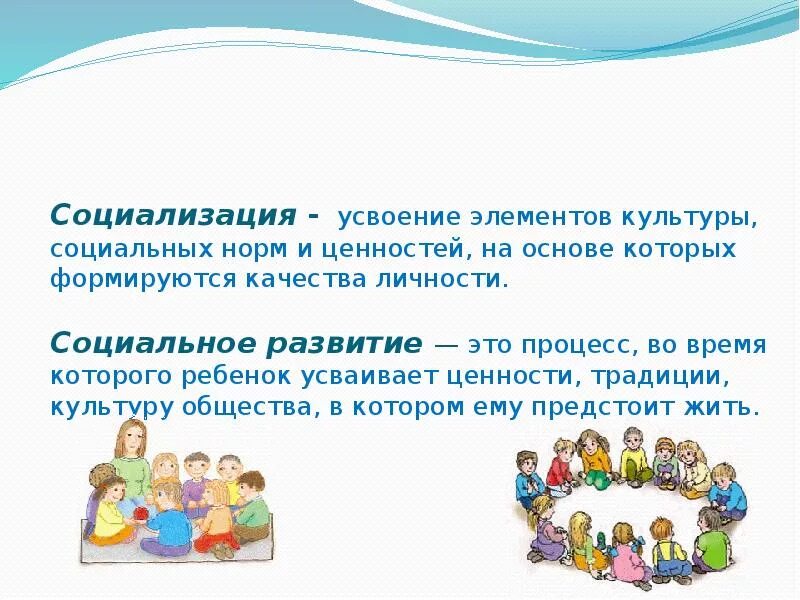 Социализация - усвоение элементов культуры, социальных норм и ценностей, на основе которых формируются качества личности.

Социальное развитие — это процесс, во время которого ребенок усваивает ценности, традиции, культуру общества, в котором ему предстоит жить.